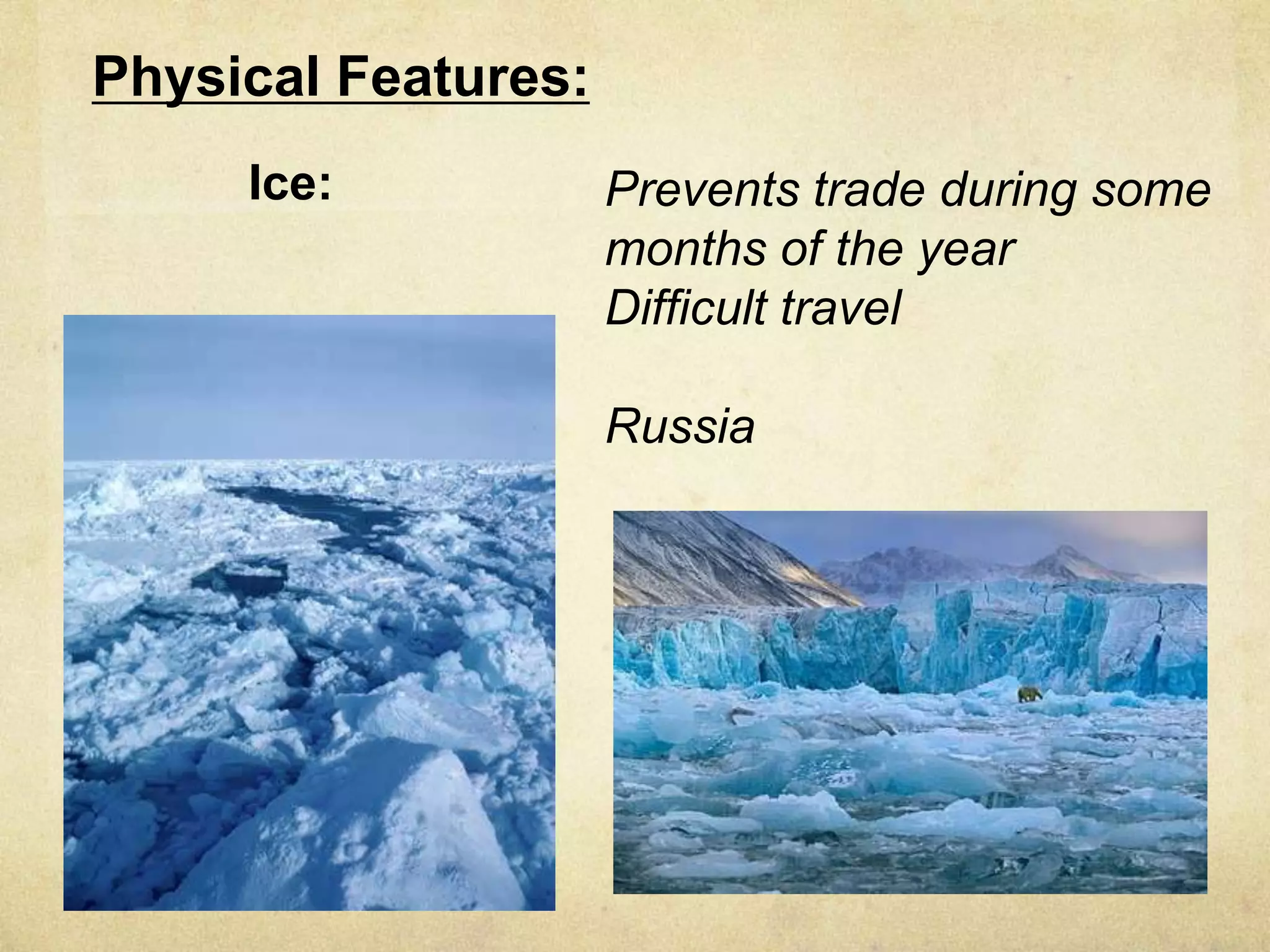 Physical Features:

Ice:

Prevents trade during some months of the year
Difficult travel

Russia